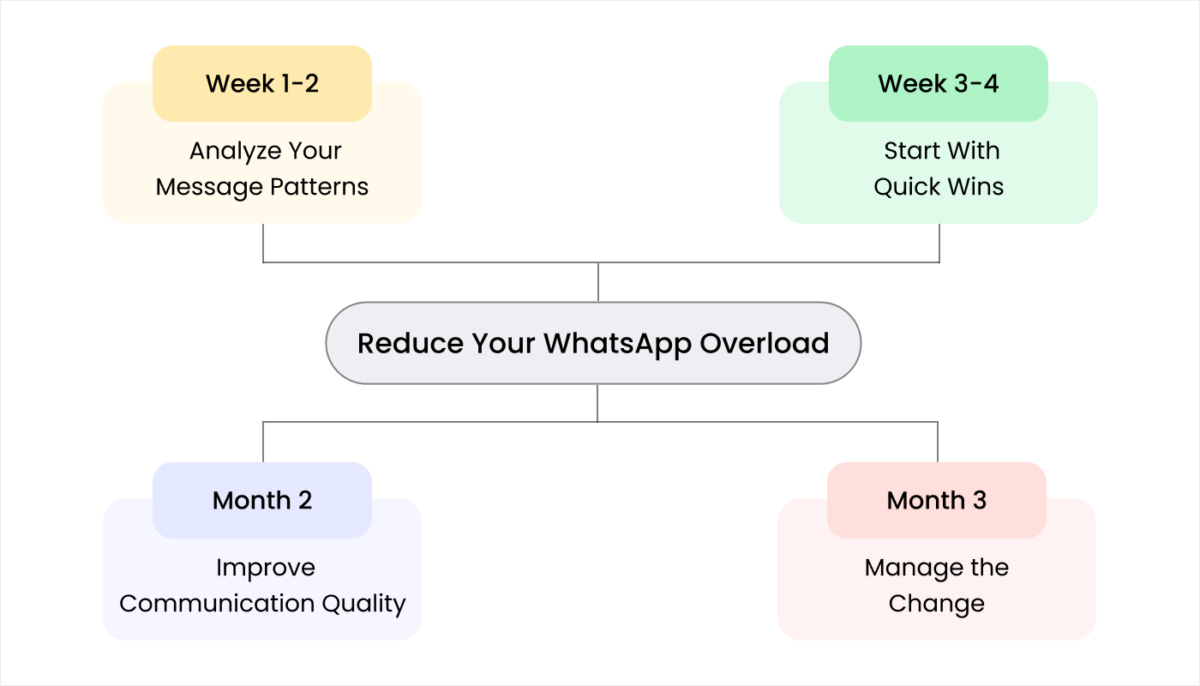 Week 1-2
Analyze Your Message Patterns

Week 3-4
Start With Quick Wins

Reduce Your WhatsApp Overload

Month 2
Improve Communication Quality

Month 3
Manage the Change